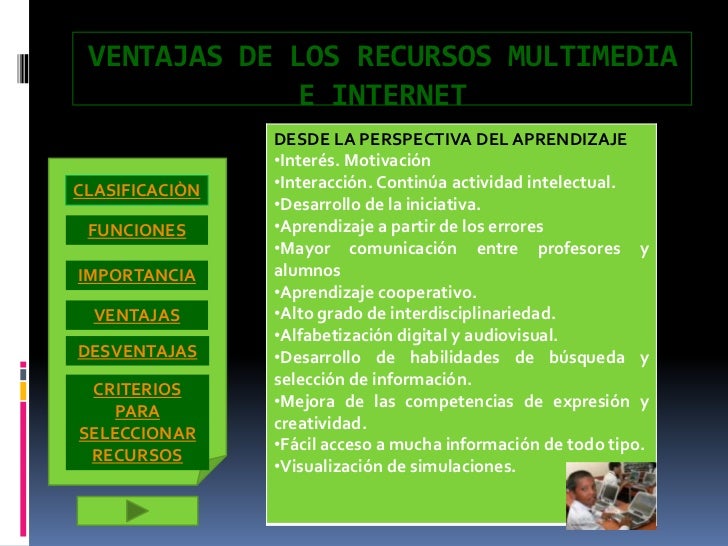 VENTAJAS DE LOS RECURSOS MULTIMEDIA E INTERNET

CLASIFICACIÒN

FUNCIONES

IMPORTANCIA

VENTAJAS

DESVENTAJAS

CRITERIOS PARA SELECCIONAR RECURSOS

DESDE LA PERSPECTIVA DEL APRENDIZAJE
•Interés. Motivación
•Interacción. Continúa actividad intelectual.
•Desarrollo de la iniciativa.
•Aprendizaje a partir de los errores
•Mayor comunicación entre profesores y alumnos
•Aprendizaje cooperativo.
•Alto grado de interdisciplinariedad.
•Alfabetización digital y audiovisual.
•Desarrollo de habilidades de búsqueda y selección de información.
•Mejora de las competencias de expresión y creatividad.
•Fácil acceso a mucha información de todo tipo.
•Visualización de simulaciones.